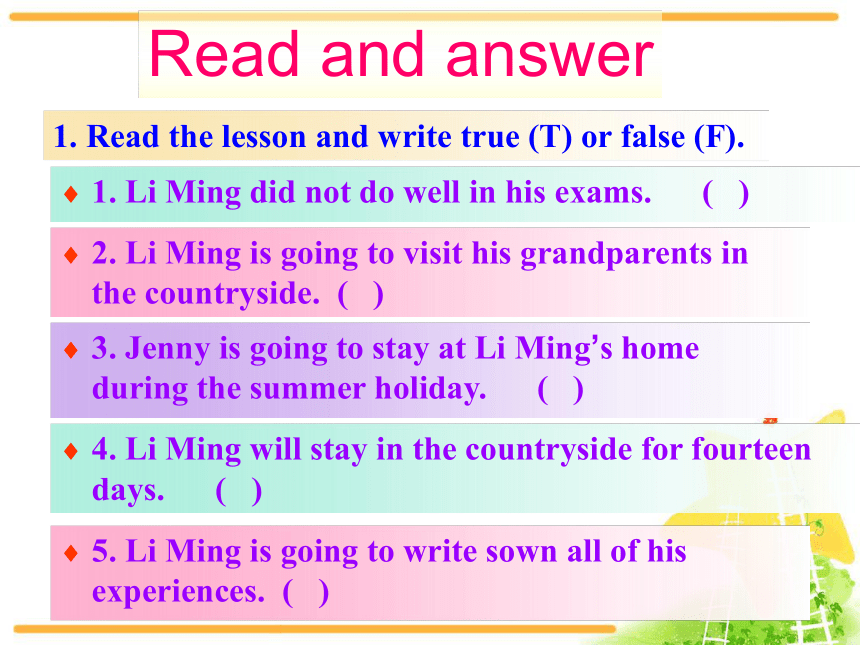 Read and answer

1. Read the lesson and write true (T) or false (F).

♦ 1. Li Ming did not do well in his exams. ( )

♦ 2. Li Ming is going to visit his grandparents in the countryside. ( )

♦ 3. Jenny is going to stay at Li Ming's home during the summer holiday. ( )

♦ 4. Li Ming will stay in the countryside for fourteen days. ( )

♦ 5. Li Ming is going to write sown all of his experiences. ( )